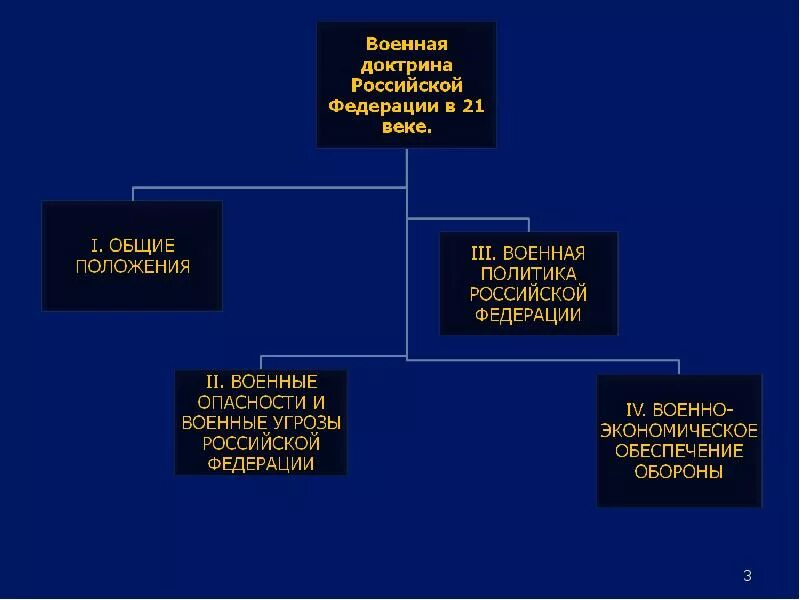 Военная доктрина Российской Федерации в 21 веке.

I. ОБЩИЕ ПОЛОЖЕНИЯ

III. ВОЕННАЯ ПОЛИТИКА РОССИЙСКОЙ ФЕДЕРАЦИИ

II. ВОЕННЫЕ ОПАСНОСТИ И ВОЕННЫЕ УГРОЗЫ РОССИЙСКОЙ ФЕДЕРАЦИИ

IV. ВОЕННО-ЭКОНОМИЧЕСКОЕ ОБЕСПЕЧЕНИЕ ОБОРОНЫ

3